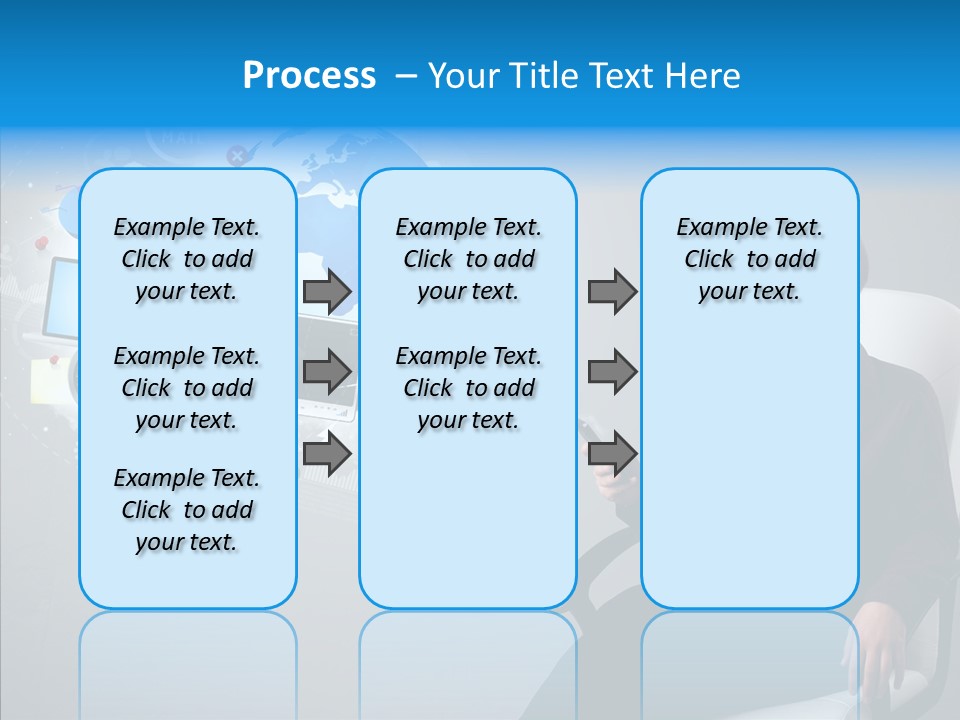 Process – Your Title Text Here

Example Text. Click to add your text.

Example Text. Click to add your text.

Example Text. Click to add your text.

Example Text. Click to add your text.

Example Text. Click to add your text.

Example Text. Click to add your text.